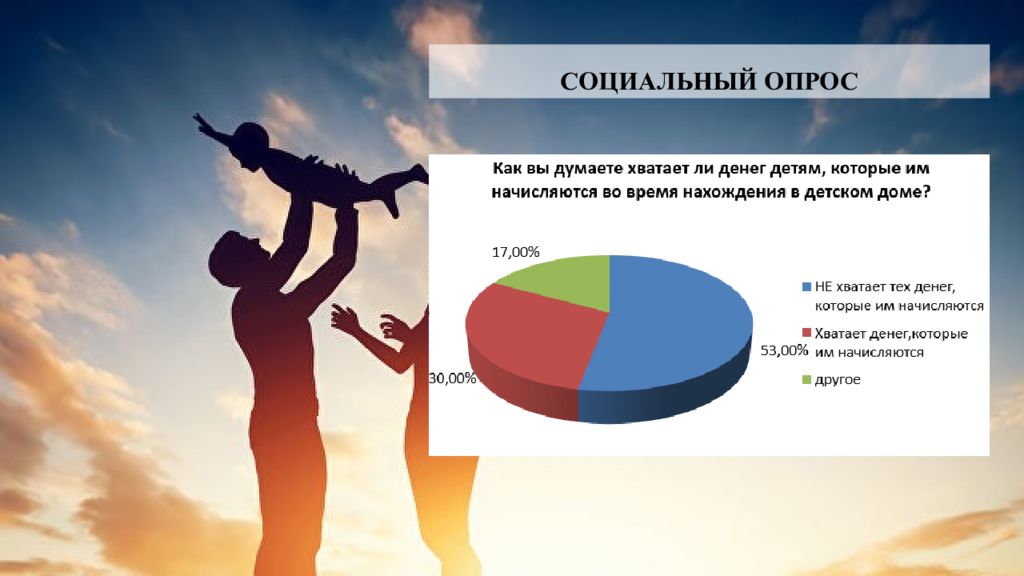 СОЦИАЛЬНЫЙ ОПРОС

Как вы думаете хватает ли денег детям, которые им начисляются во время нахождения в детском доме?

17,00%

30,00%

53,00%

НЕ хватает тех денег, которые им начисляются

Хватает денег,которые им начисляются

другое